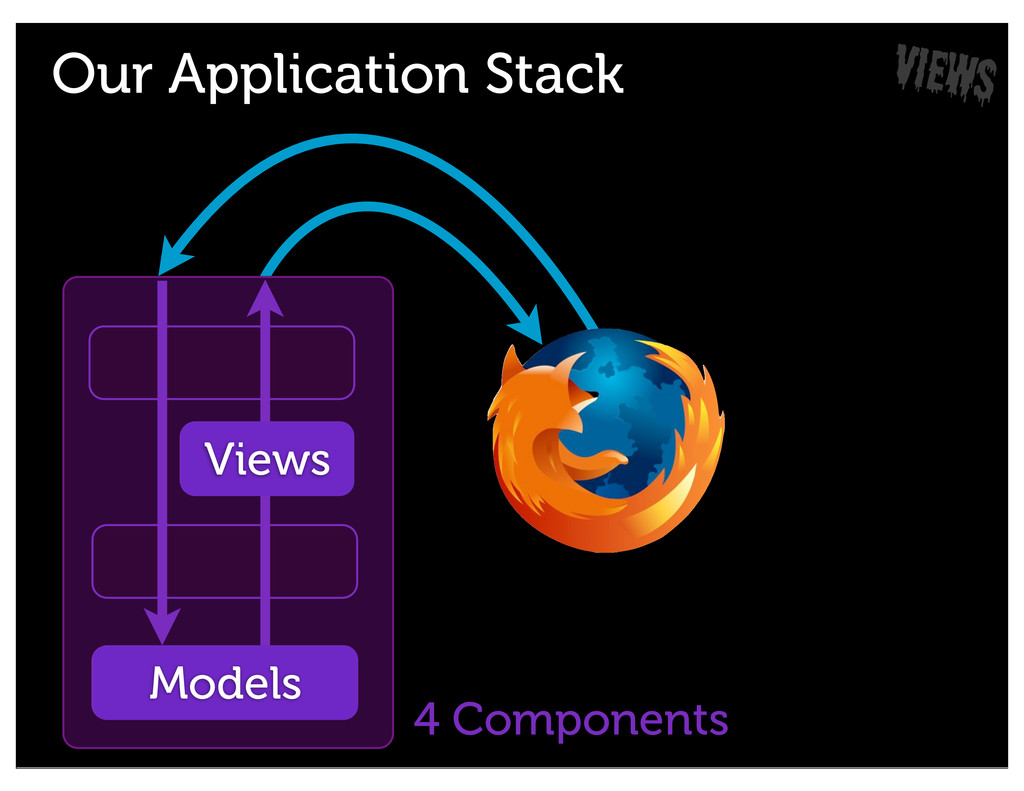 Our Application Stack

VIEWS

Views

Models

4 Components